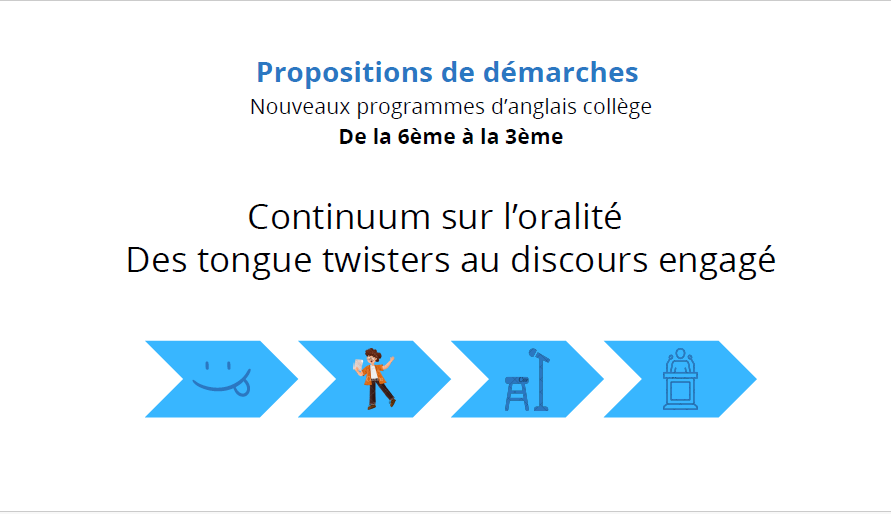 Propositions de démarches
Nouveaux programmes d'anglais collège
De la 6ème à la 3ème

Continuum sur l'oralité
Des tongue twisters au discours engagé